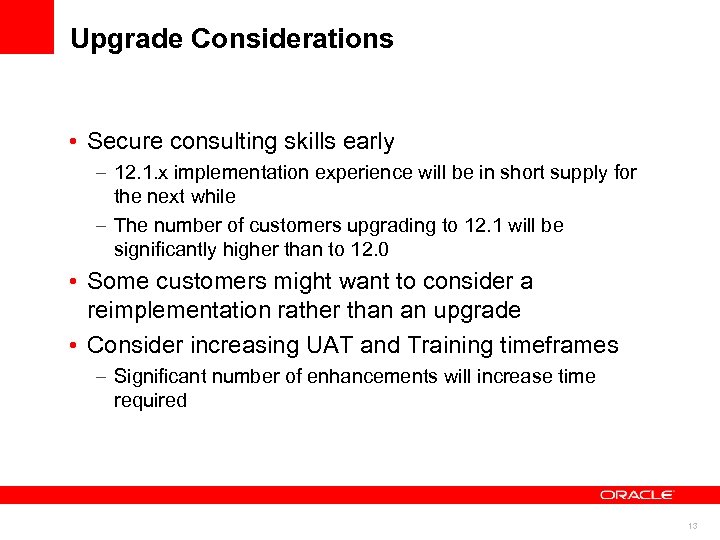 Upgrade Considerations

• Secure consulting skills early
– 12.1.x implementation experience will be in short supply for the next while
– The number of customers upgrading to 12.1 will be significantly higher than to 12.0
• Some customers might want to consider a reimplementation rather than an upgrade
• Consider increasing UAT and Training timeframes
– Significant number of enhancements will increase time required

ORACLE

13